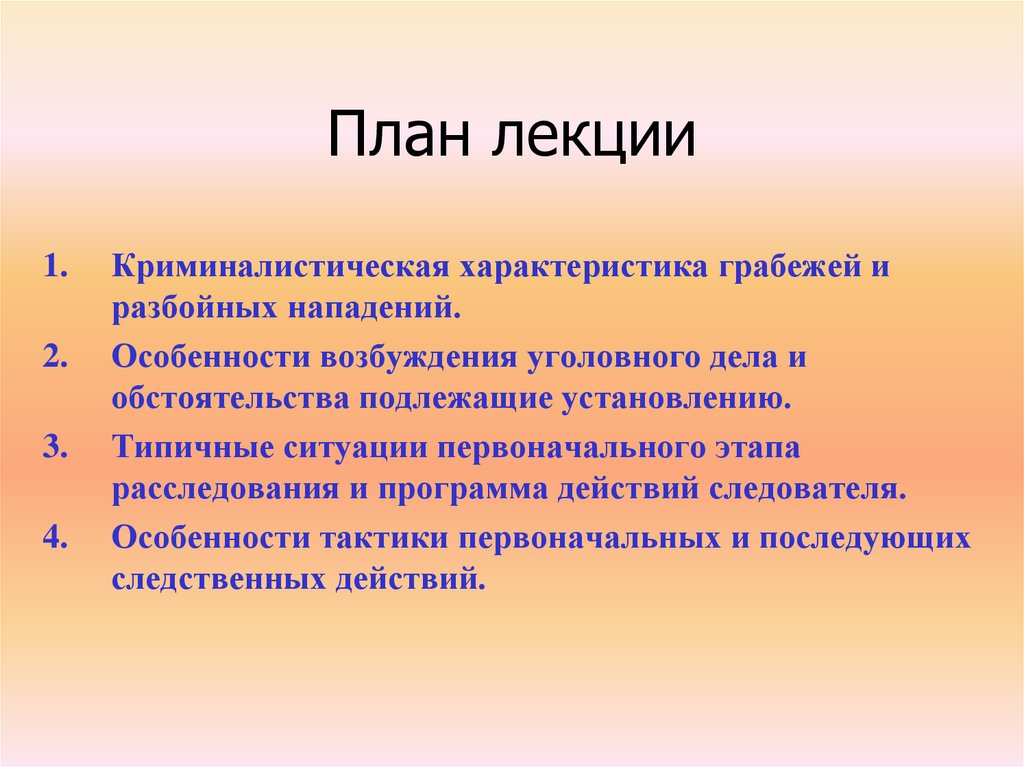 План лекции

1. Криминалистическая характеристика грабежей и разбойных нападений.
2. Особенности возбуждения уголовного дела и обстоятельства подлежащие установлению.
3. Типичные ситуации первоначального этапа расследования и программа действий следователя.
4. Особенности тактики первоначальных и последующих следственных действий.